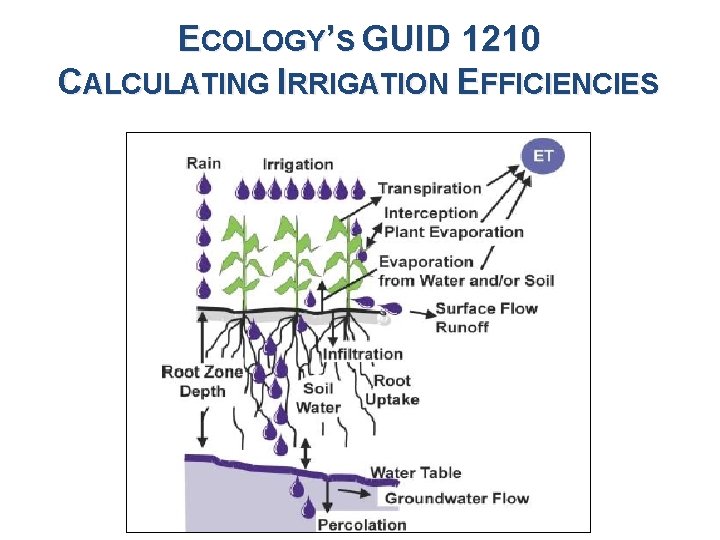 ECOLOGY'S GUID 1210
CALCULATING IRRIGATION EFFICIENCIES

Rain
Irrigation
ET
Transpiration
Interception
Plant Evaporation
Evaporation from Water and/or Soil
Surface Flow Runoff
Infiltration
Root Zone Depth
Soil Water
Root Uptake
Water Table
Groundwater Flow
Percolation